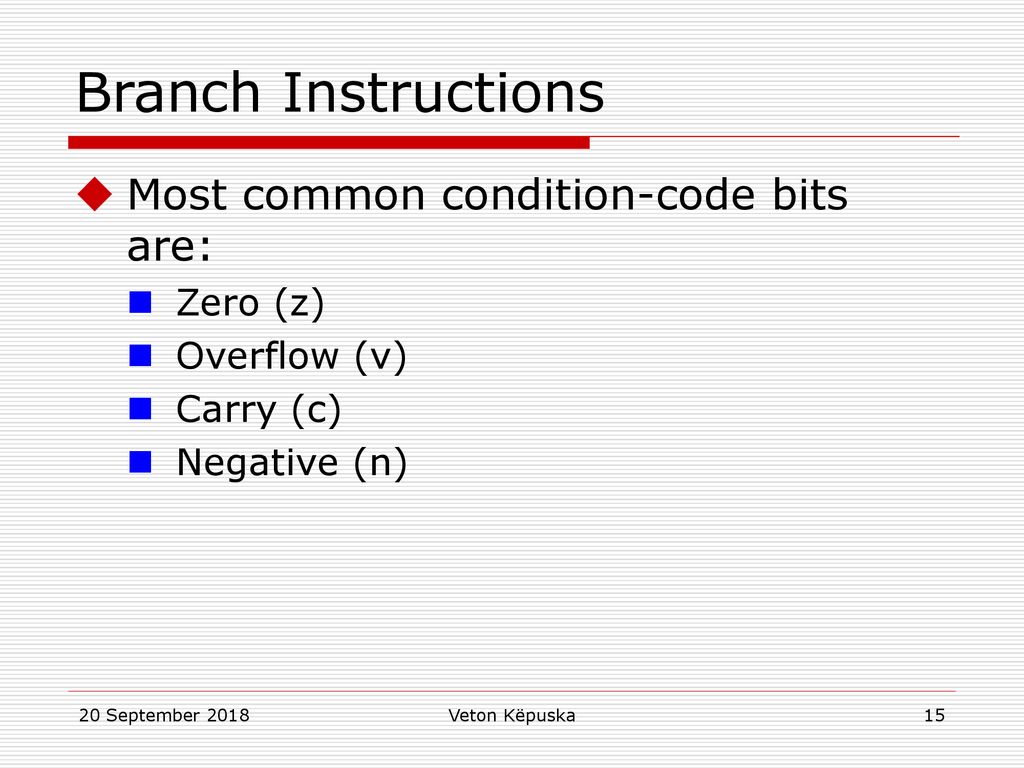 Branch Instructions

Most common condition-code bits are:

Zero (z)
Overflow (v)
Carry (c)
Negative (n)

20 September 2018
Veton Këpuska
15